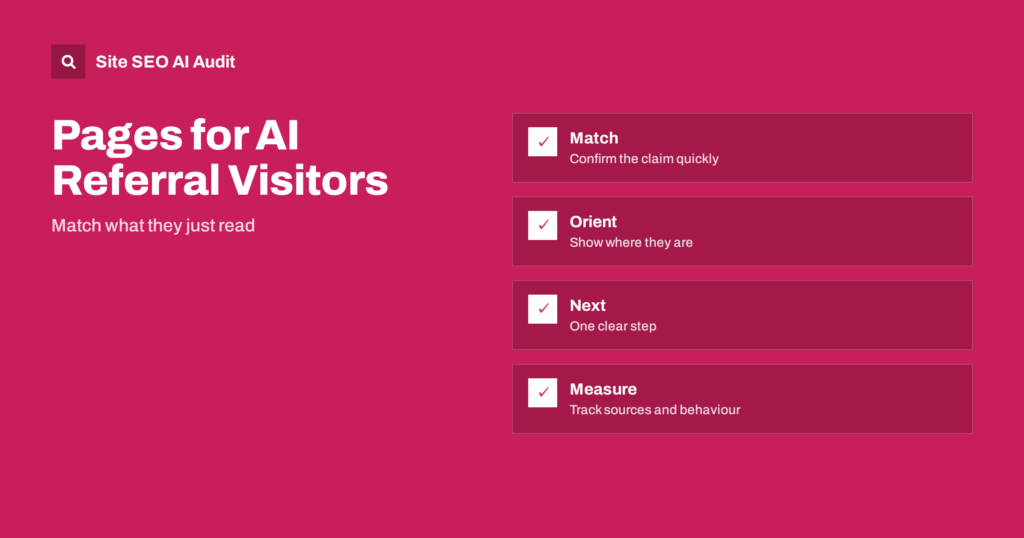 Site SEO AI Audit

Pages for AI Referral Visitors

Match what they just read

☑ Match
Confirm the claim quickly

☑ Orient
Show where they are

☑ Next
One clear step

☑ Measure
Track sources and behaviour